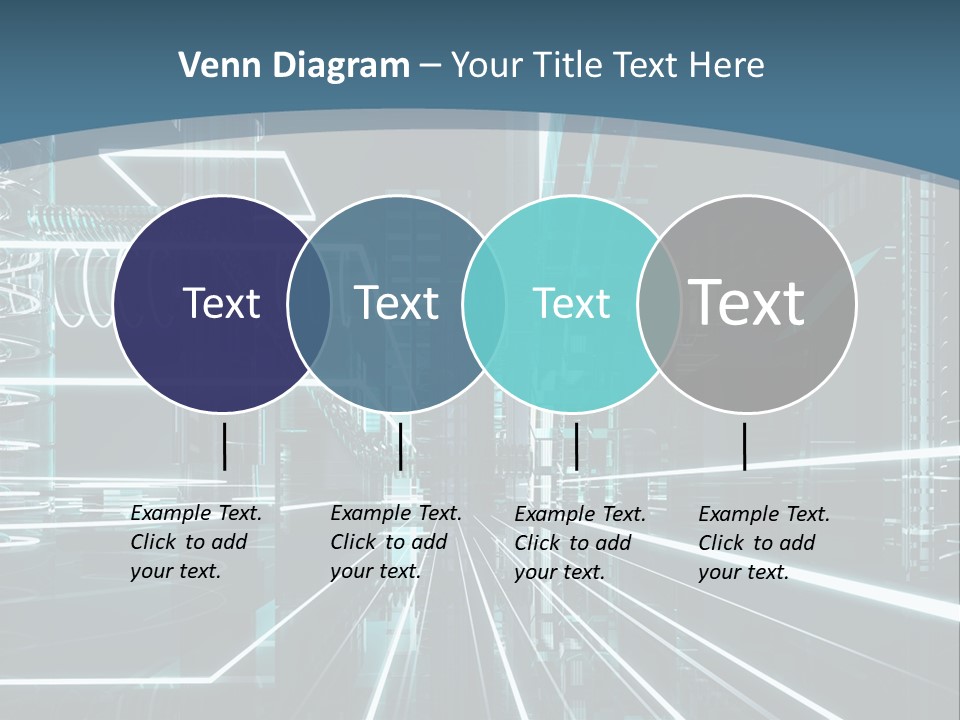 Venn Diagram – Your Title Text Here

Text

Text

Text

Text

Example Text. Click to add your text.

Example Text. Click to add your text.

Example Text. Click to add your text.

Example Text. Click to add your text.